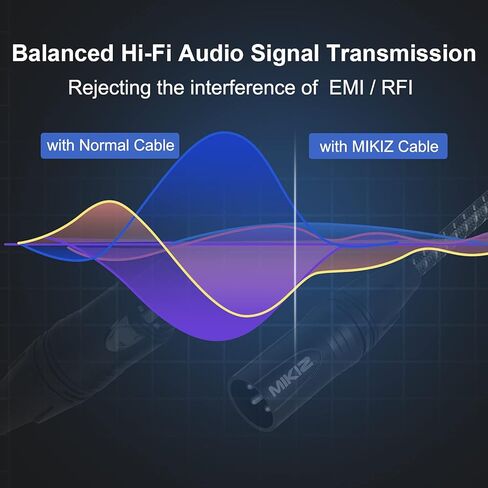 Balanced Hi-Fi Audio Signal Transmission

Rejecting the interference of EMI / RFI

with Normal Cable

with MIKIZ Cable

MIKIZ